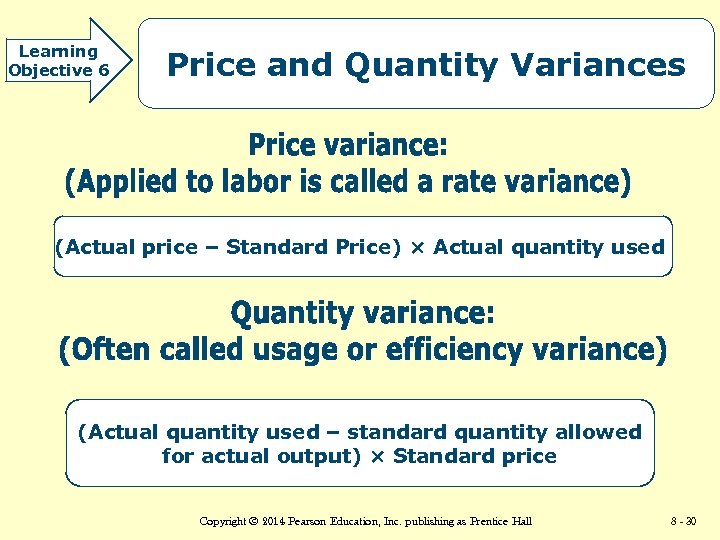 Learning Objective 6

Price and Quantity Variances

Price variance:
(Applied to labor is called a rate variance)

(Actual price – Standard Price) × Actual quantity used

Quantity variance:
(Often called usage or efficiency variance)

(Actual quantity used – standard quantity allowed for actual output) × Standard price

Copyright © 2014 Pearson Education, Inc. publishing as Prentice Hall

8 - 30